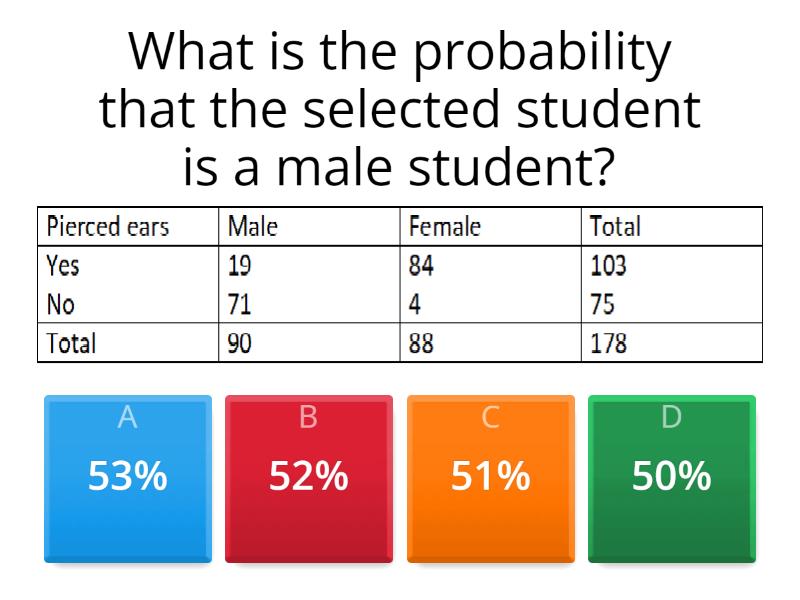 What is the probability that the selected student is a male student?

| Pierced ears | Male | Female | Total |
|---|---|---|---|
| Yes | 19 | 84 | 103 |
| No | 71 | 4 | 75 |
| Total | 90 | 88 | 178 |

A
53%

B
52%

C
51%

D
50%